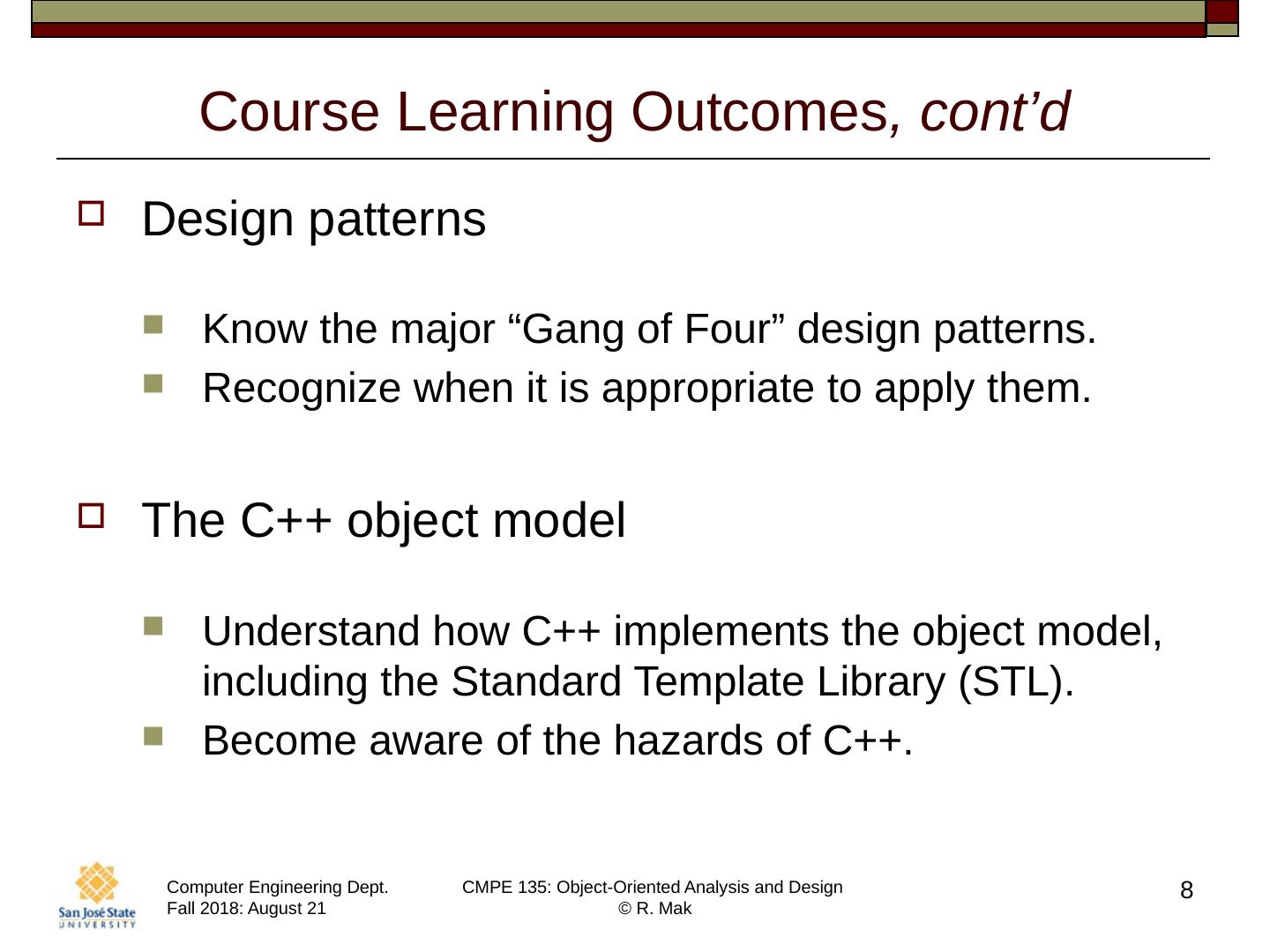 Course Learning Outcomes, cont’d

Design patterns

Know the major “Gang of Four” design patterns.

Recognize when it is appropriate to apply them.

The C++ object model

Understand how C++ implements the object model, including the Standard Template Library (STL).

Become aware of the hazards of C++.

San José State UNIVERSITY

Computer Engineering Dept.
Fall 2018: August 21

CMPE 135: Object-Oriented Analysis and Design
© R. Mak

8